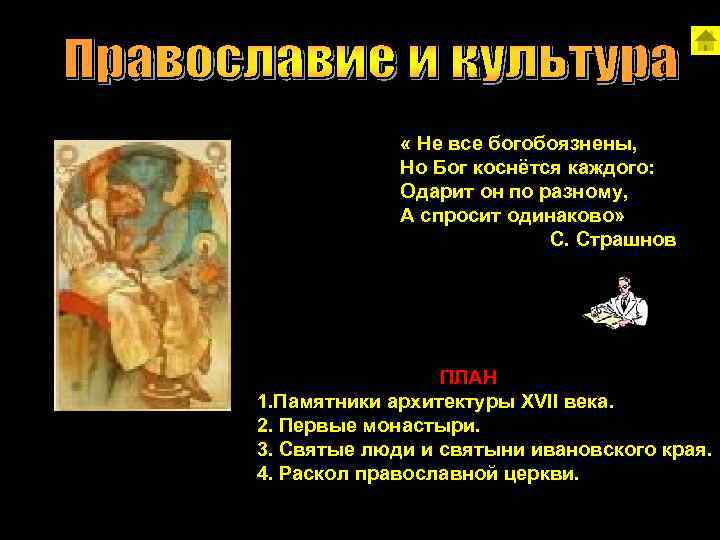 Православие и культура

« Не все богобоязнены,
Но Бог коснётся каждого:
Одарит он по разному,
А спросит одинаково»
С. Страшнов

ПЛАН
1.Памятники архитектуры XVII века.
2. Первые монастыри.
3. Святые люди и святыни ивановского края.
4. Раскол православной церкви.